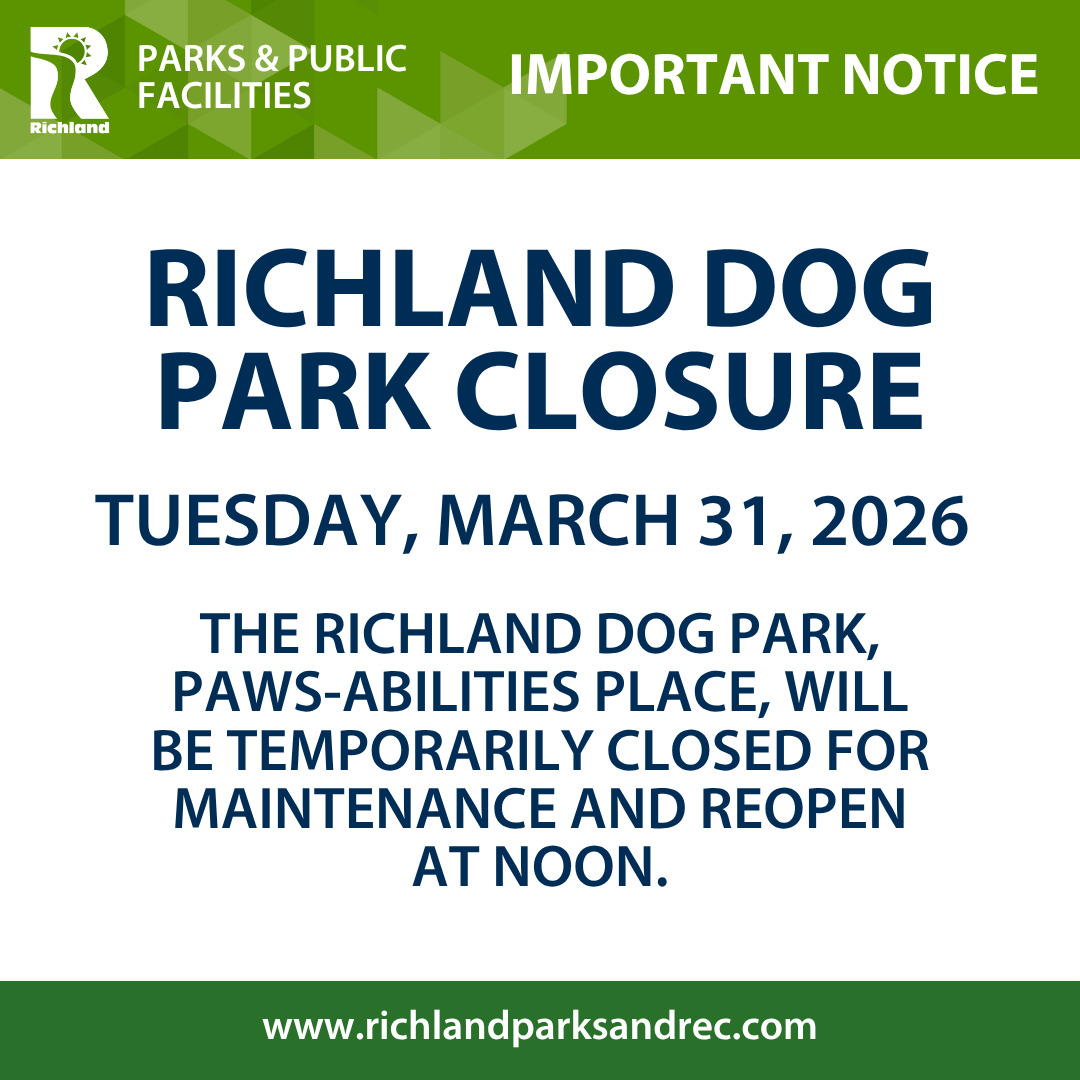 Richland
PARKS & PUBLIC FACILITIES

IMPORTANT NOTICE

RICHLAND DOG PARK CLOSURE

TUESDAY, MARCH 31, 2026

THE RICHLAND DOG PARK, PAWS-ABILITIES PLACE, WILL BE TEMPORARILY CLOSED FOR MAINTENANCE AND REOPEN AT NOON.

www.richlandparksandrec.com